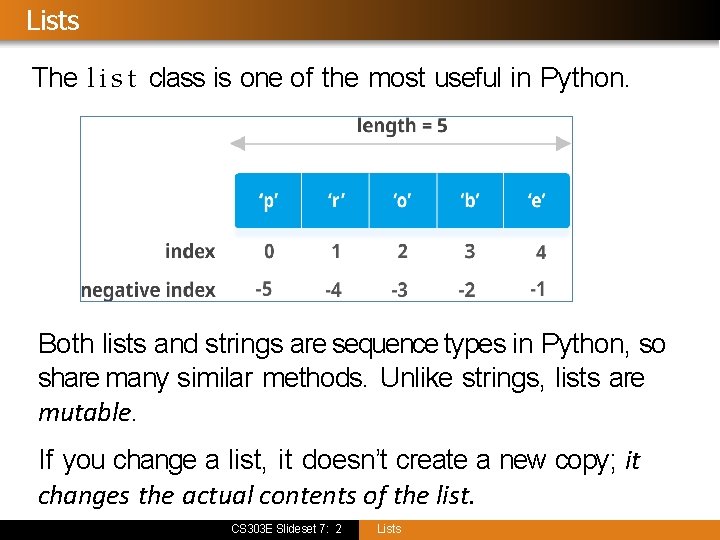 Lists

The list class is one of the most useful in Python.

length = 5

| | 'p' | 'r' | 'o' | 'b' | 'e' |
|---|---|---|---|---|---|
| index | 0 | 1 | 2 | 3 | 4 |
| negative index | -5 | -4 | -3 | -2 | -1 |

Both lists and strings are sequence types in Python, so share many similar methods. Unlike strings, lists are mutable.

If you change a list, it doesn't create a new copy; it changes the actual contents of the list.

CS303E Slideset 7: 2 Lists